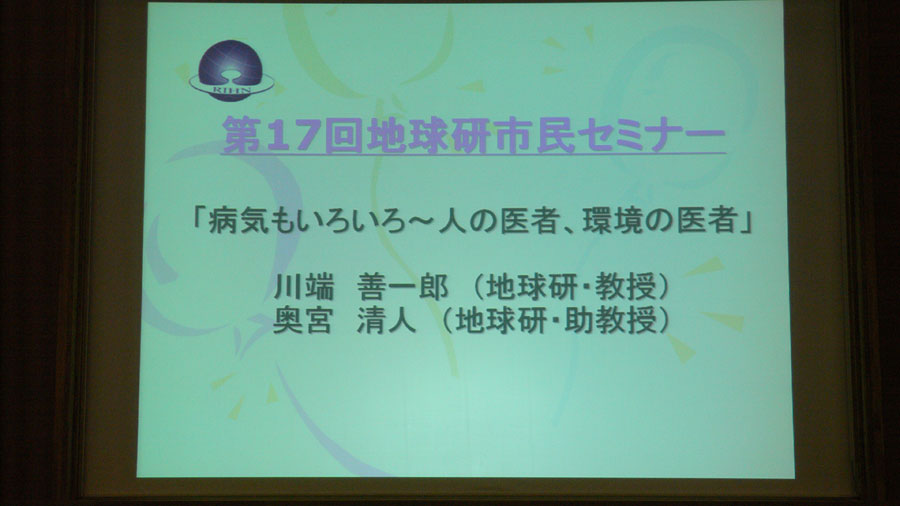 RIHN

第17回地球研市民セミナー

「病気もいろいろ～人の医者、環境の医者」

川端　善一郎　（地球研・教授）
奥宮　清人　（地球研・助教授）